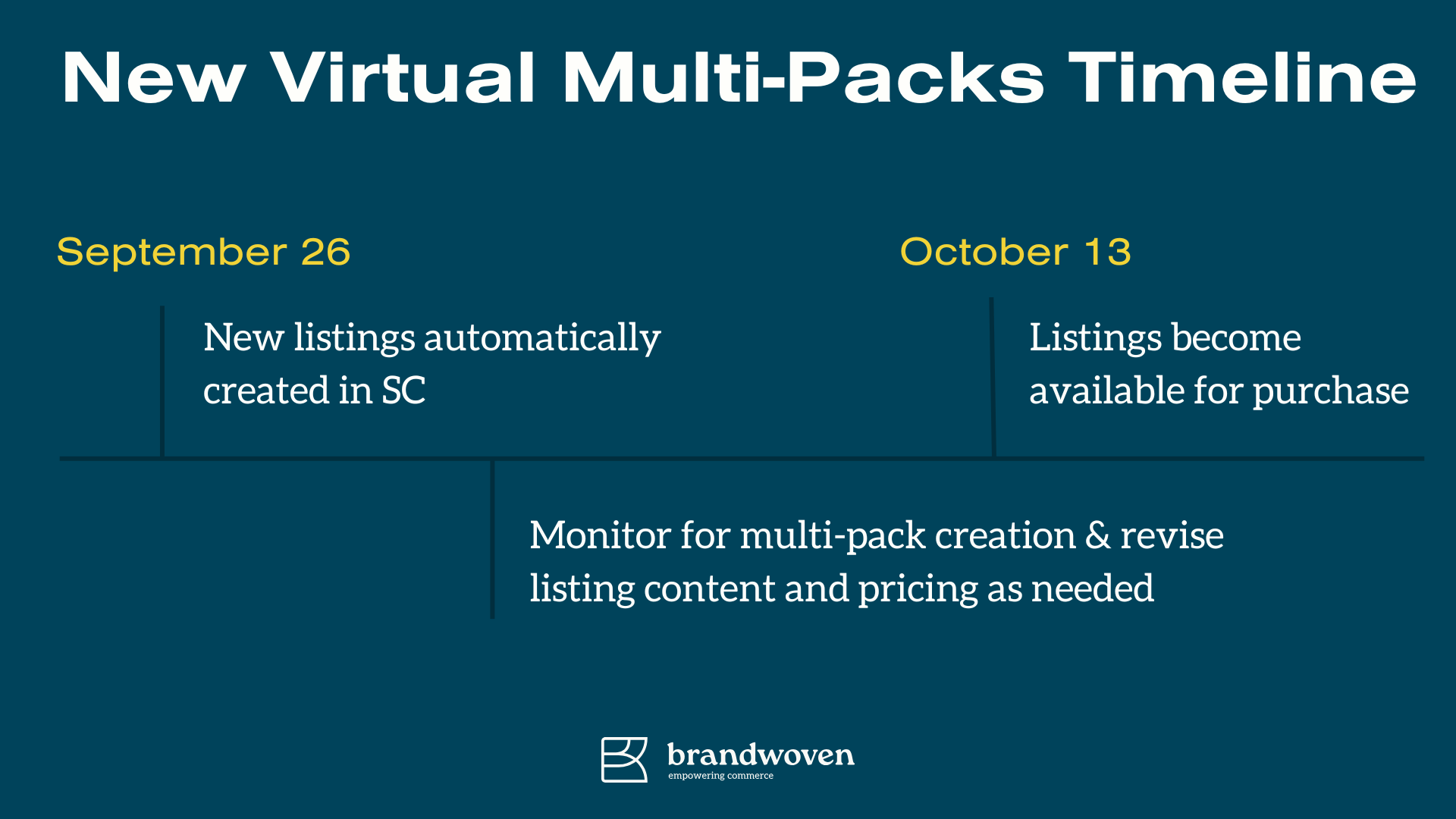 New Virtual Multi-Packs Timeline

September 26

New listings automatically created in SC

October 13

Listings become available for purchase

Monitor for multi-pack creation & revise listing content and pricing as needed

brandwoven
empowering commerce